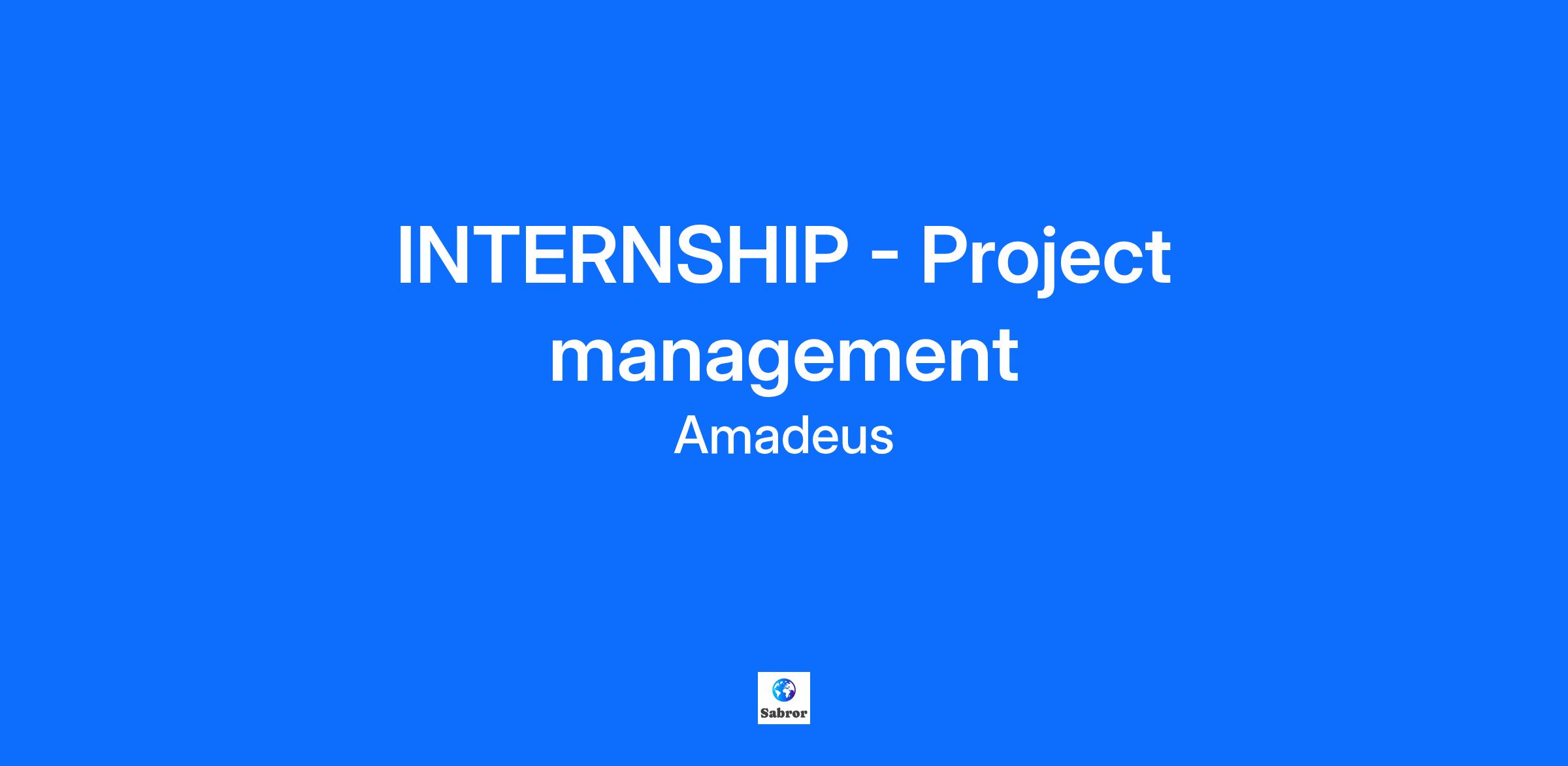 INTERNSHIP - Project management

Amadeus

Sabror